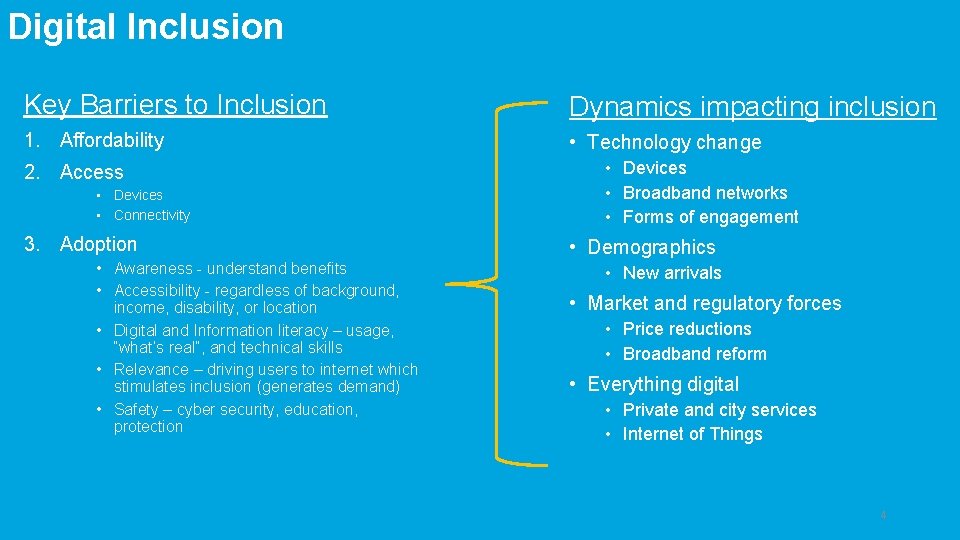 Digital Inclusion

Key Barriers to Inclusion

1. Affordability
2. Access
   • Devices
   • Connectivity
3. Adoption
   • Awareness - understand benefits
   • Accessibility - regardless of background, income, disability, or location
   • Digital and Information literacy – usage, "what's real", and technical skills
   • Relevance – driving users to internet which stimulates inclusion (generates demand)
   • Safety – cyber security, education, protection

Dynamics impacting inclusion

• Technology change
   • Devices
   • Broadband networks
   • Forms of engagement
• Demographics
   • New arrivals
• Market and regulatory forces
   • Price reductions
   • Broadband reform
• Everything digital
   • Private and city services
   • Internet of Things

4